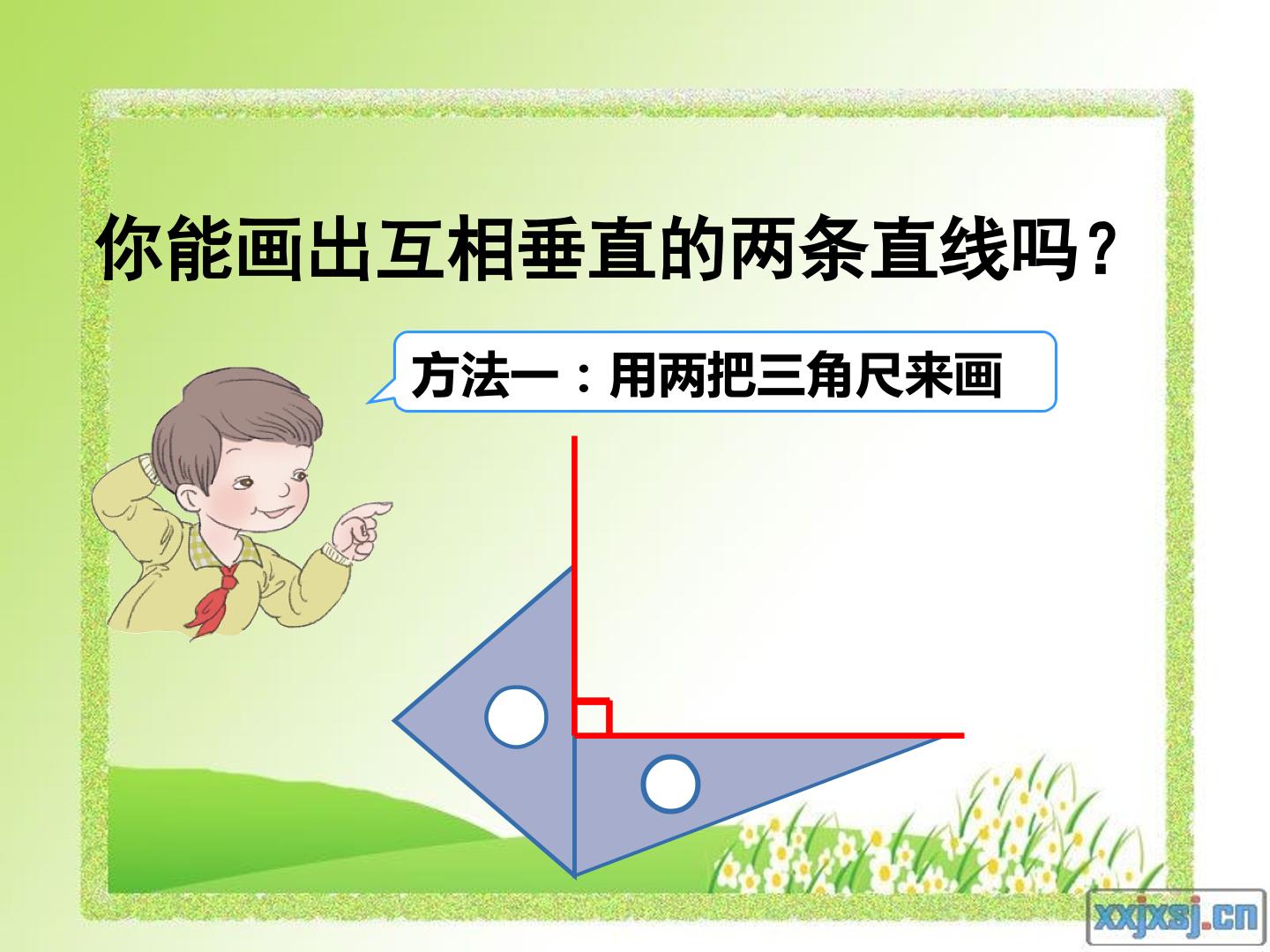 你能画出互相垂直的两条直线吗？

方法一：用两把三角尺来画

xxjxsj.cn